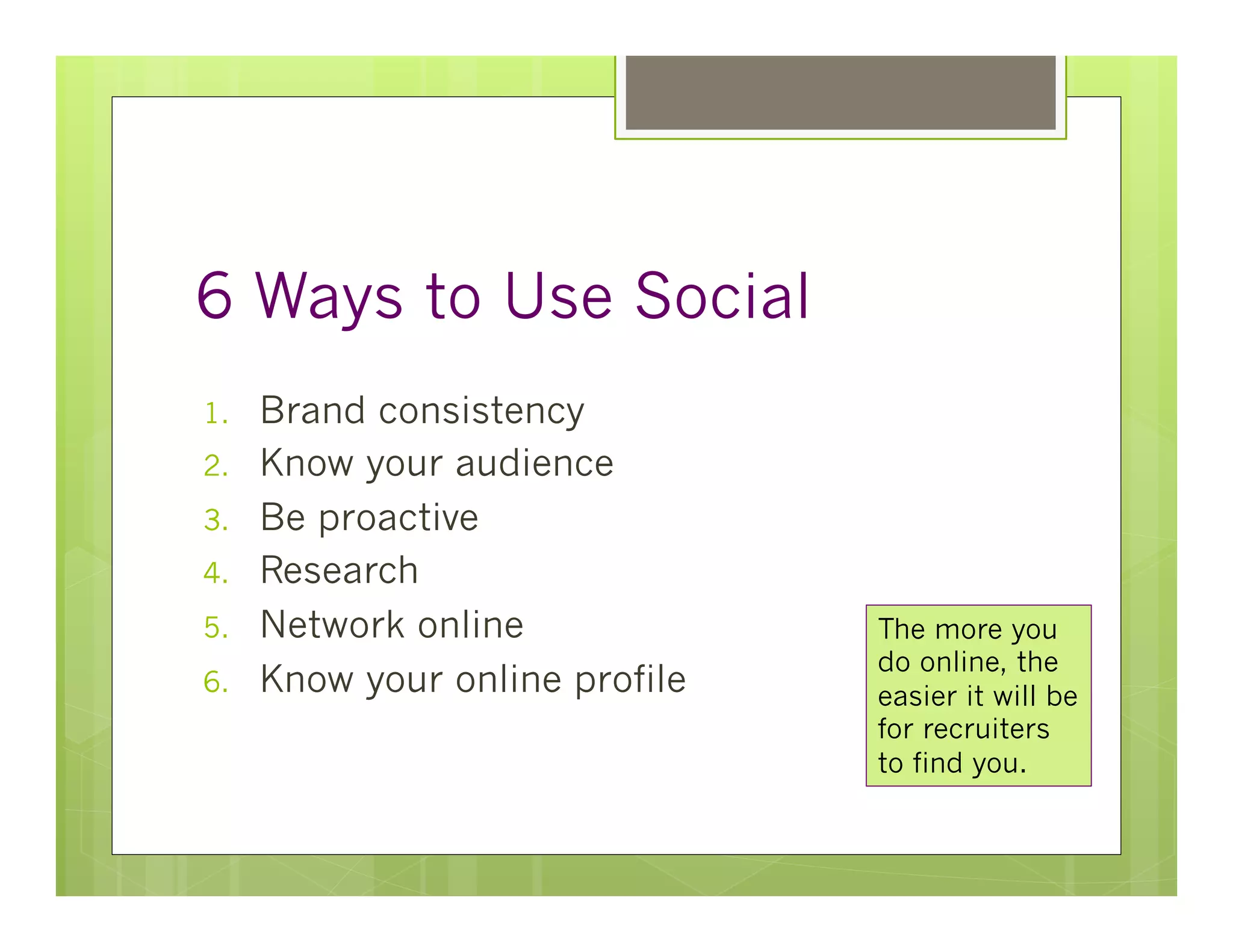 6 Ways to Use Social

1. Brand consistency
2. Know your audience
3. Be proactive
4. Research
5. Network online
6. Know your online profile

The more you do online, the easier it will be for recruiters to find you.